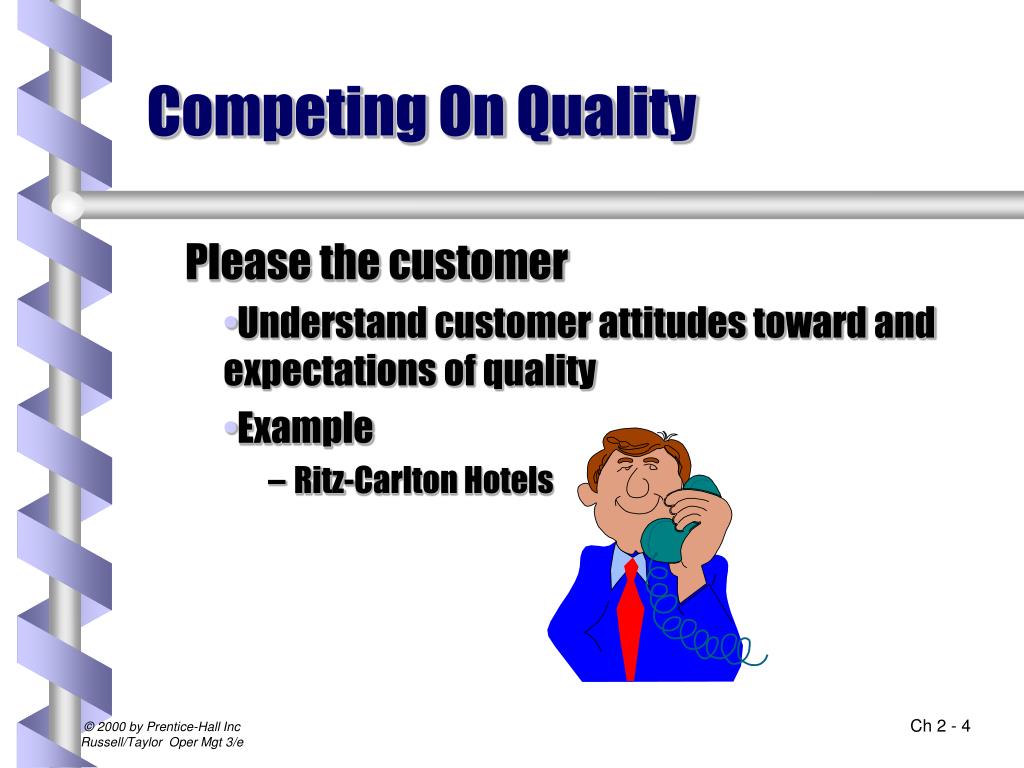 Competing On Quality

Please the customer

•Understand customer attitudes toward and expectations of quality

•Example

– Ritz-Carlton Hotels

© 2000 by Prentice-Hall Inc
Russell/Taylor Oper Mgt 3/e

Ch 2 - 4